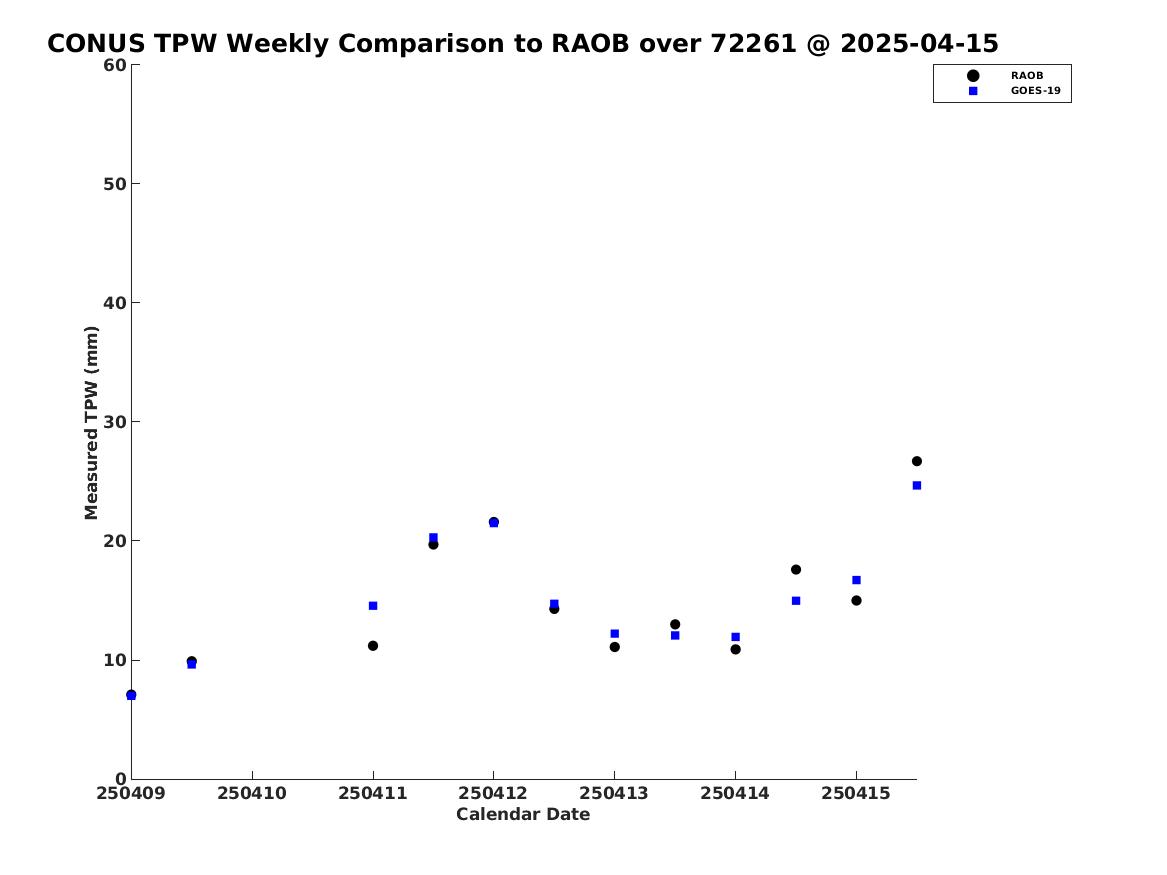 CONUS TPW Weekly Comparison to RAOB over 72261 @ 2025-04-15

RAOB
GOES-19

Measured TPW (mm)

60
50
40
30
20
10
0

250409 250410 250411 250412 250413 250414 250415

Calendar Date